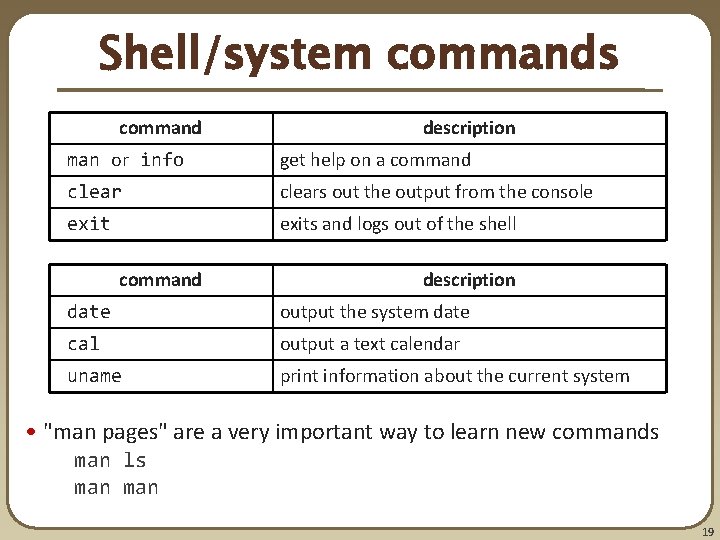 Shell/system commands

| command | description |
|---|---|
| man or info | get help on a command |
| clear | clears out the output from the console |
| exit | exits and logs out of the shell |

| command | description |
|---|---|
| date | output the system date |
| cal | output a text calendar |
| uname | print information about the current system |

• "man pages" are a very important way to learn new commands
man ls
man man

19